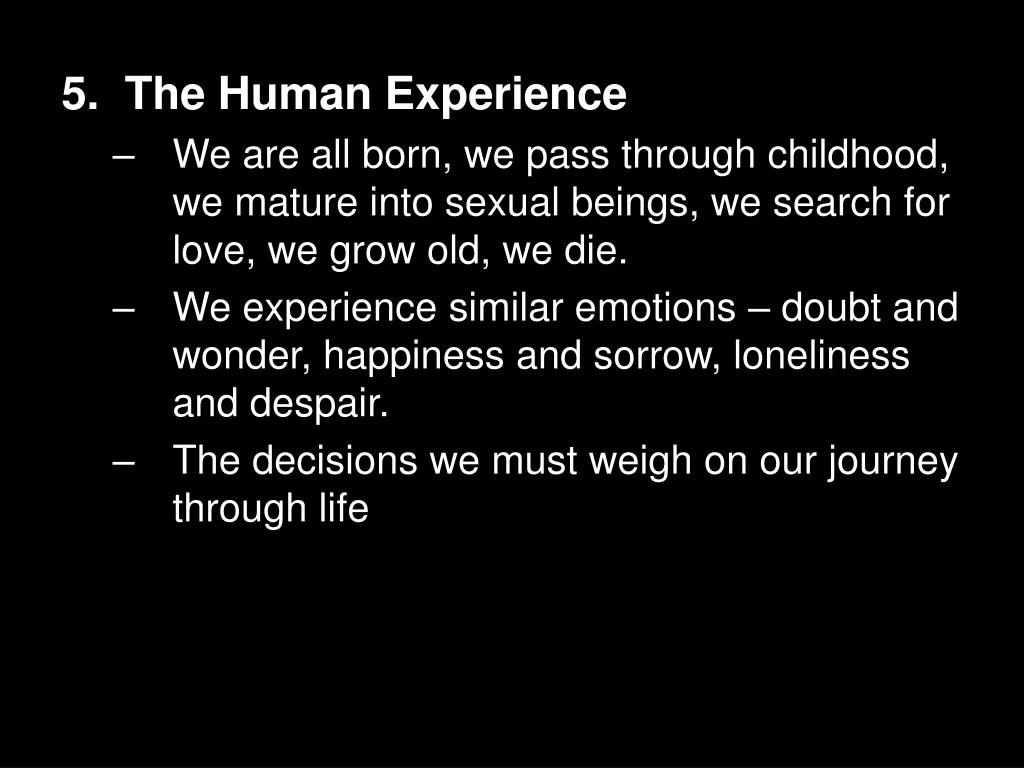 5. The Human Experience

– We are all born, we pass through childhood, we mature into sexual beings, we search for love, we grow old, we die.

– We experience similar emotions – doubt and wonder, happiness and sorrow, loneliness and despair.

– The decisions we must weigh on our journey through life